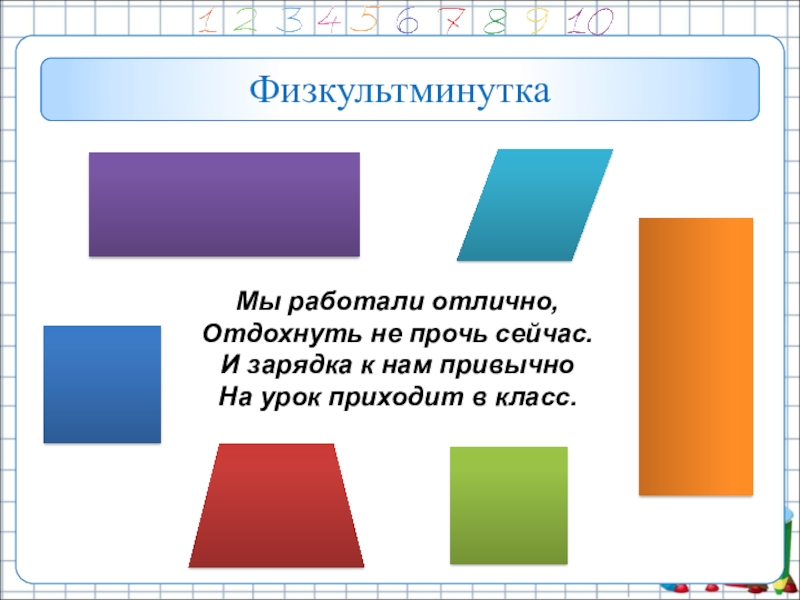 1 2 3 4 5 6 7 8 9 10

Физкультминутка

Мы работали отлично,
Отдохнуть не прочь сейчас.
И зарядка к нам привычно
На урок приходит в класс.